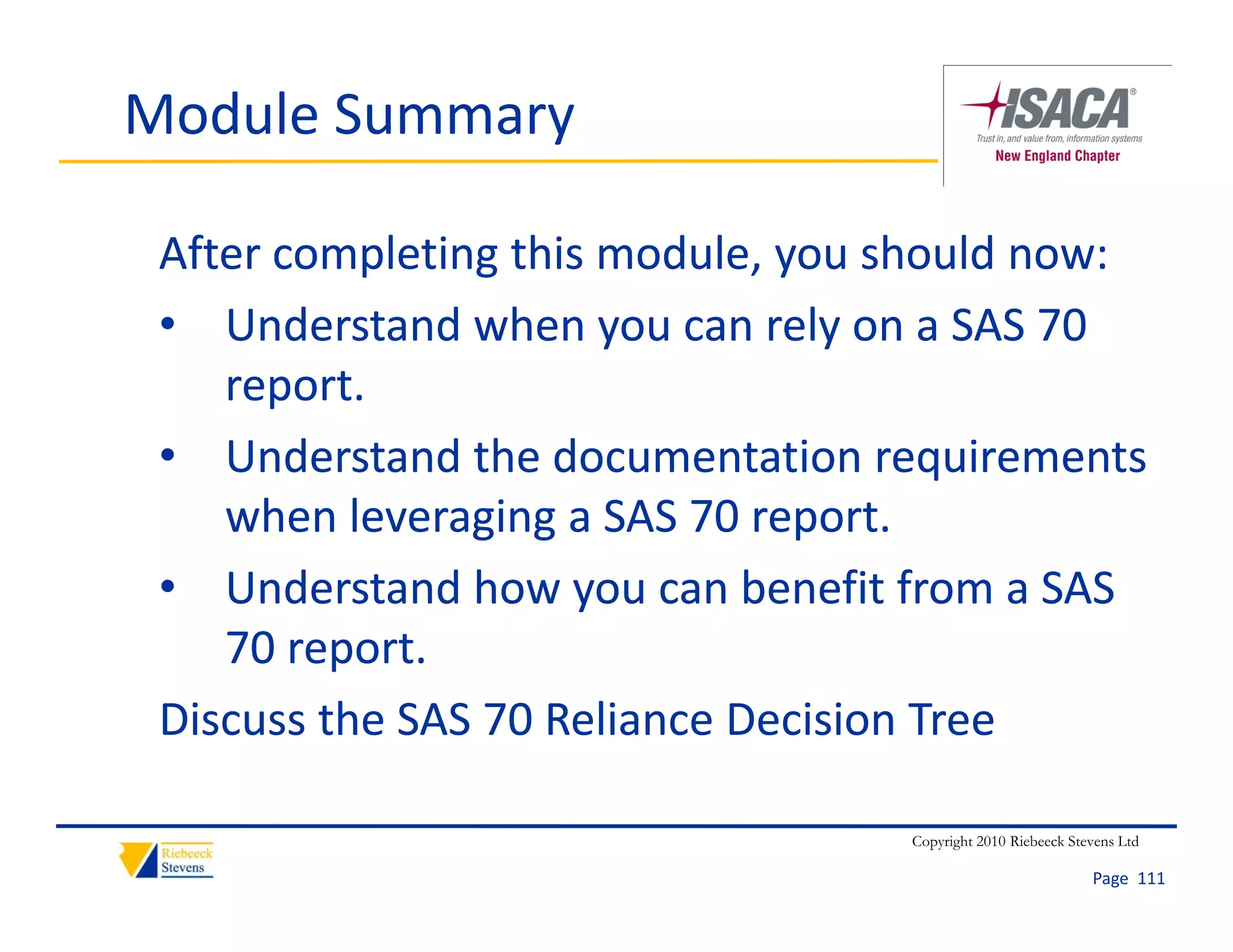 Module Summary

ISACA®
Trust in, and value from, information systems
New England Chapter

After completing this module, you should now:

• Understand when you can rely on a SAS 70 report.

• Understand the documentation requirements when leveraging a SAS 70 report.

• Understand how you can benefit from a SAS 70 report.

Discuss the SAS 70 Reliance Decision Tree

Riebeeck Stevens

Copyright 2010 Riebeeck Stevens Ltd

Page 111